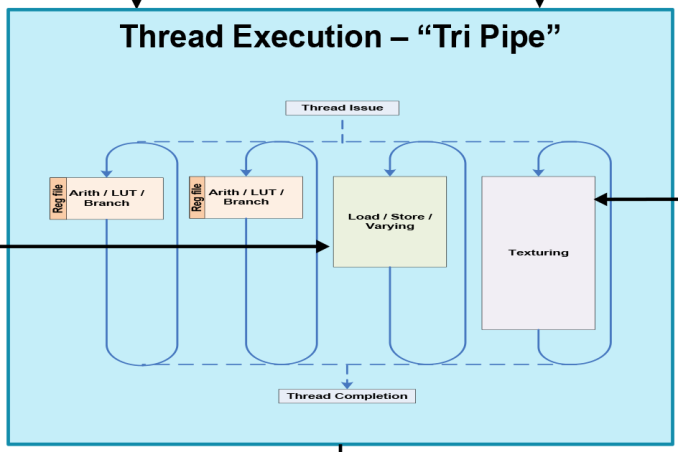 Thread Execution – “Tri Pipe”

Thread Issue

Reg file

Arith / LUT / Branch

Reg file

Arith / LUT / Branch

Load / Store / Varying

Texturing

Thread Completion